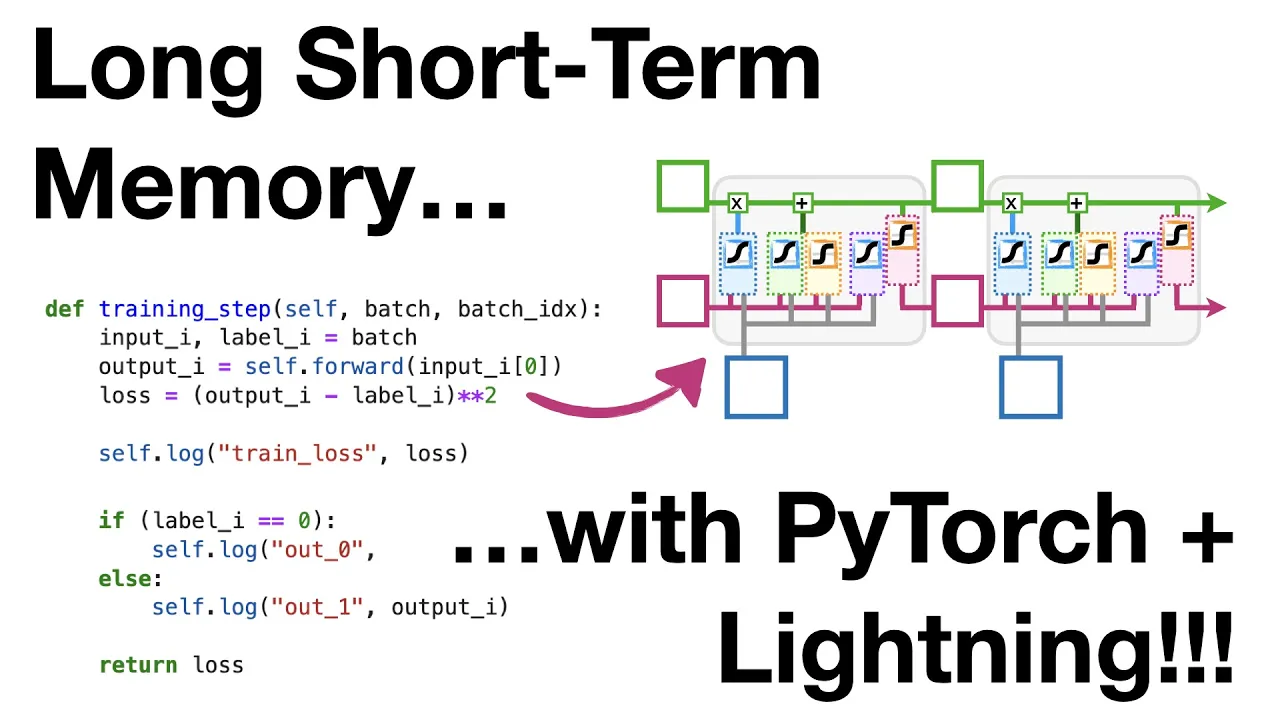 Long Short-Term Memory...

x
+
x
+

def training_step(self, batch, batch_idx):
    input_i, label_i = batch
    output_i = self.forward(input_i[0])
    loss = (output_i - label_i)**2

    self.log("train_loss", loss)

    if (label_i == 0):
        self.log("out_0",
    else:
        self.log("out_1", output_i)

    return loss

...with PyTorch + Lightning!!!